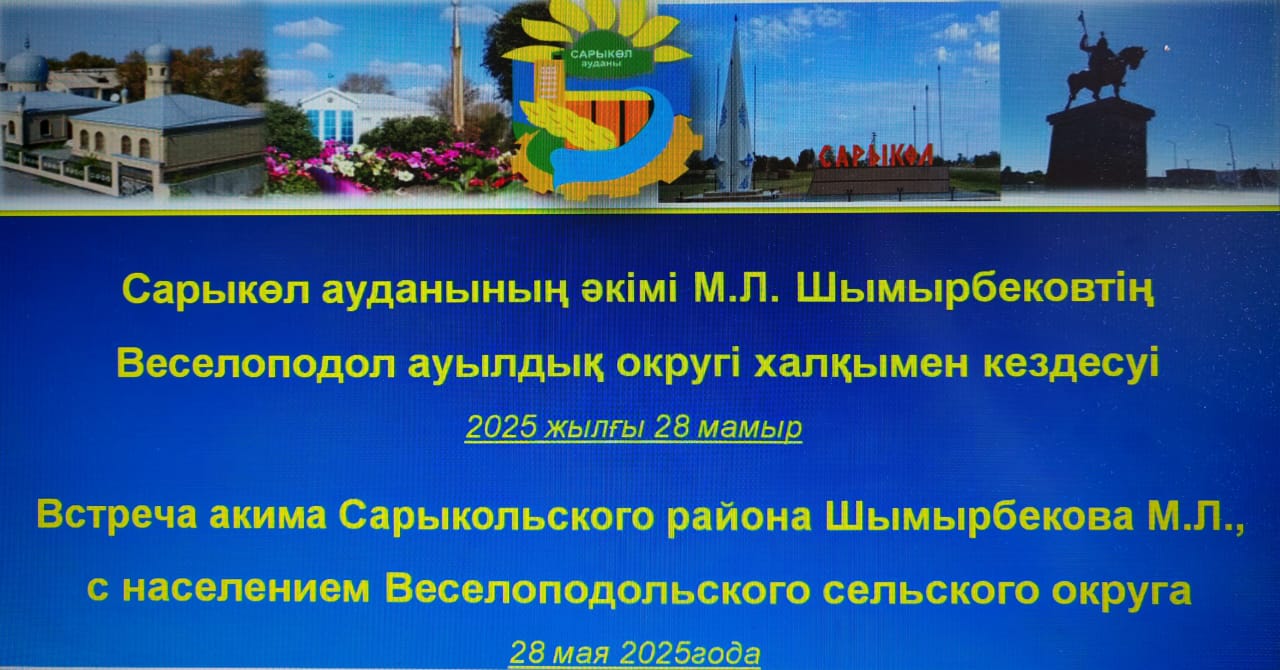 САРЫКӨЛ ауданы

САРЫКӨЛ

Сарыкөл ауданының әкімі М.Л. Шымырбековтің

Веселоподол ауылдық округі халқымен кездесуі

2025 жылғы 28 мамыр

Встреча акима Сарыкольского района Шымырбекова М.Л.,

с населением Веселоподольского сельского округа

28 мая 2025года